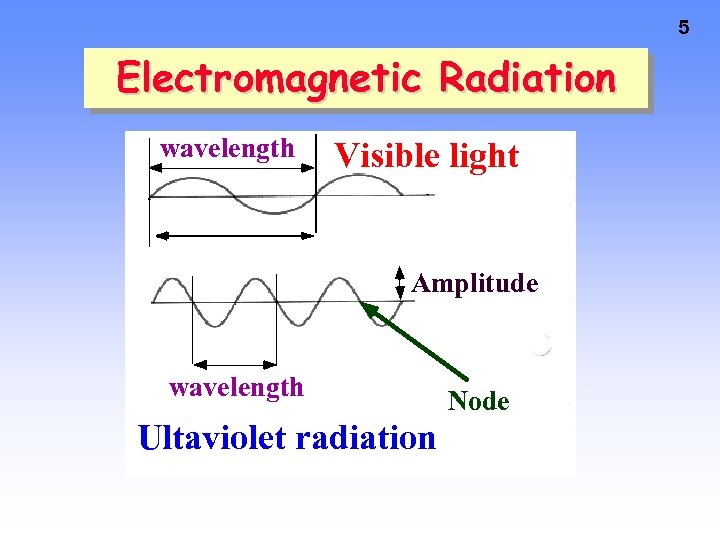 5

Electromagnetic Radiation

wavelength

Visible light

Amplitude

wavelength

Node

Ultaviolet radiation